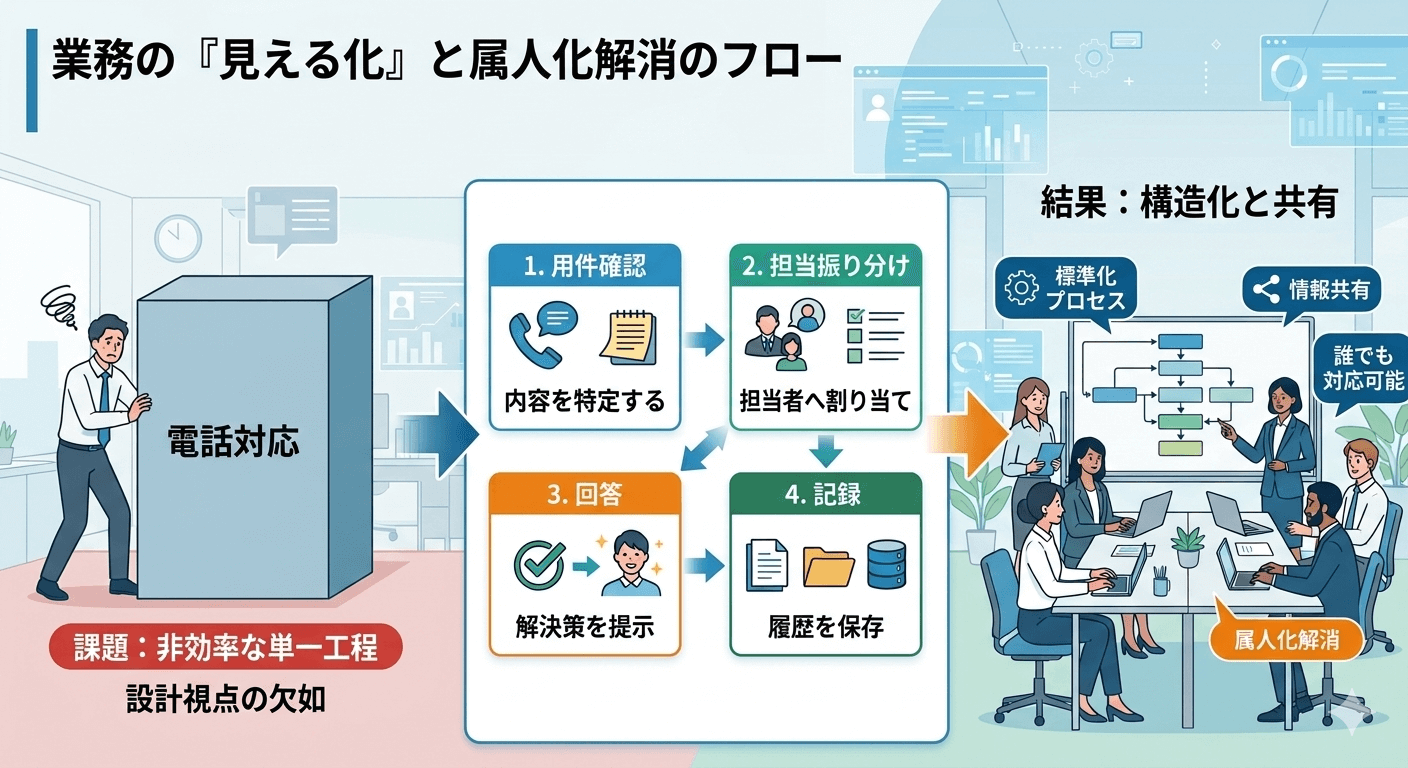 業務の『見える化』と属人化解消のフロー

電話対応

課題：非効率な単一工程

設計視点の欠如

1. 用件確認

内容を特定する

2. 担当振り分け

担当者へ割り当て

3. 回答

解決策を提示

4. 記録

履歴を保存

結果：構造化と共有

標準化プロセス

情報共有

誰でも対応可能

属人化解消